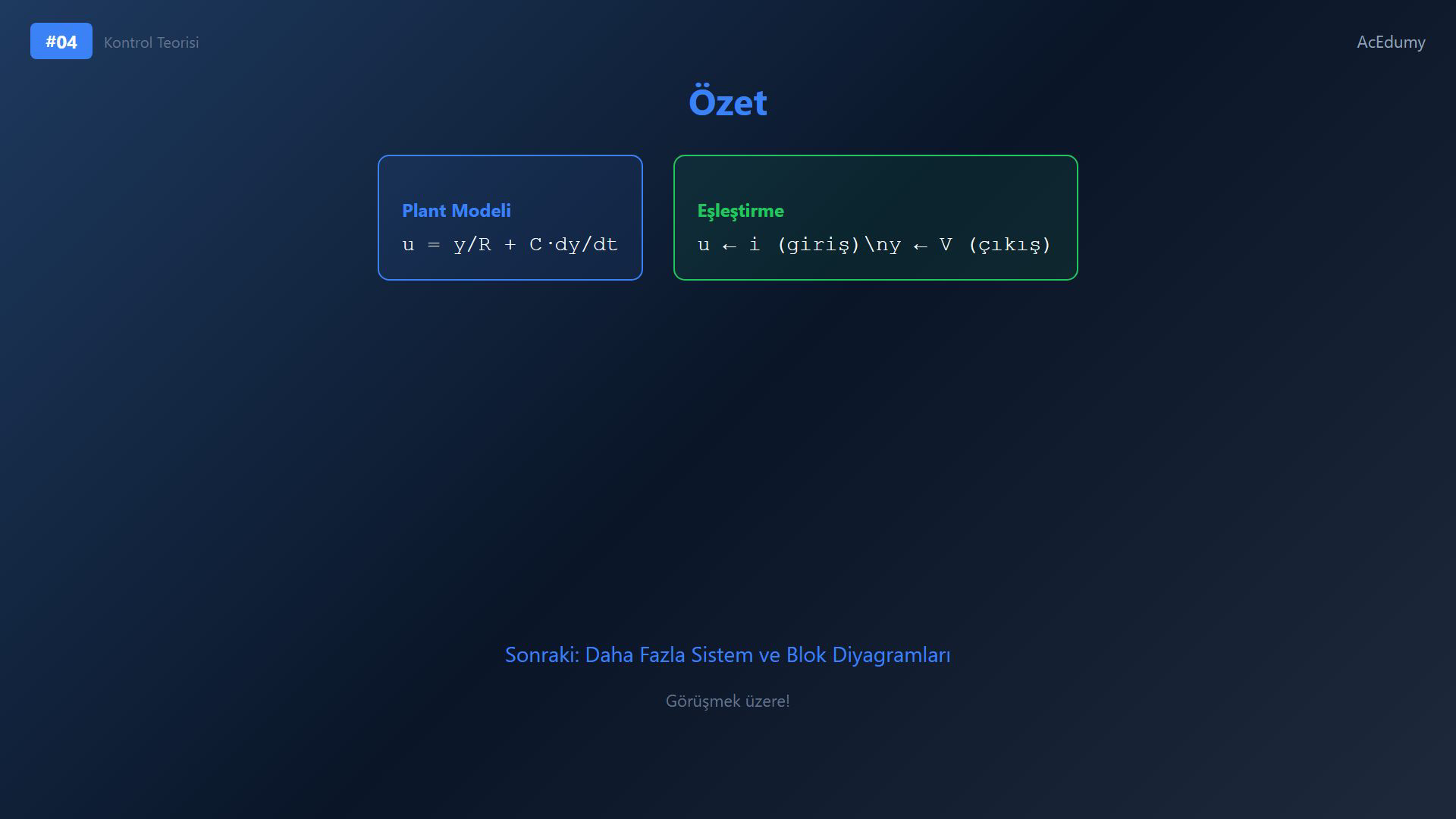 #04 Kontrol Teorisi

AcEdumy

Özet

Plant Modeli

u = y/R + C·dy/dt

Eşleştirme

u ← i (giriş)\ny ← V (çıkış)

Sonraki: Daha Fazla Sistem ve Blok Diyagramları

Görüşmek üzere!